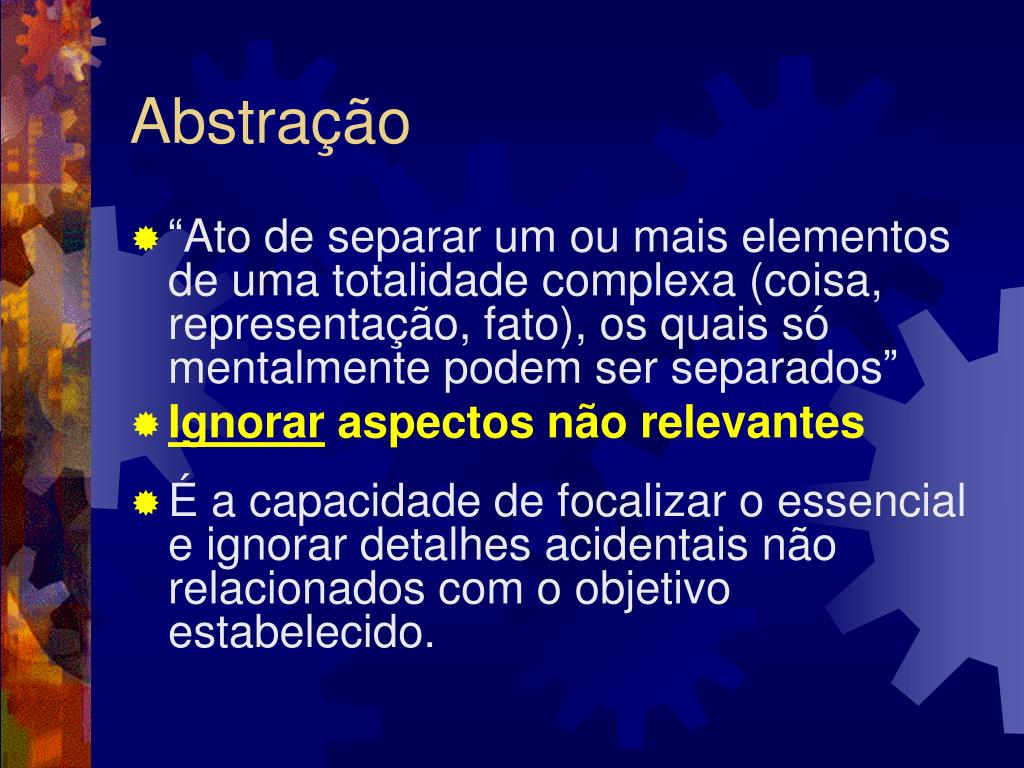 Abstração

“Ato de separar um ou mais elementos de uma totalidade complexa (coisa, representação, fato), os quais só mentalmente podem ser separados”

Ignorar aspectos não relevantes

É a capacidade de focalizar o essencial e ignorar detalhes acidentais não relacionados com o objetivo estabelecido.